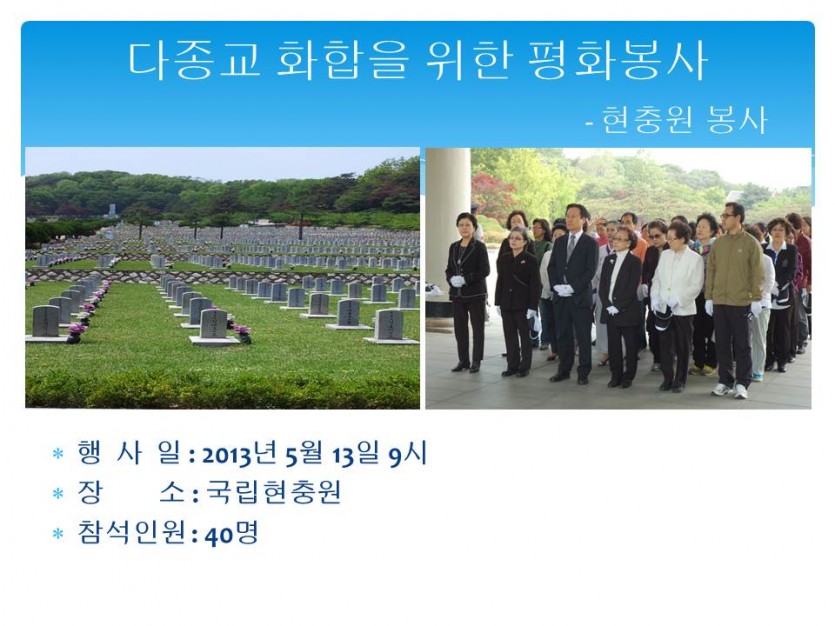 다종교 화합을 위한 평화봉사

- 현충원 봉사

* 행 사 일 : 2013년 5월 13일 9시
* 장 소 : 국립현충원
* 참석인원 : 40명